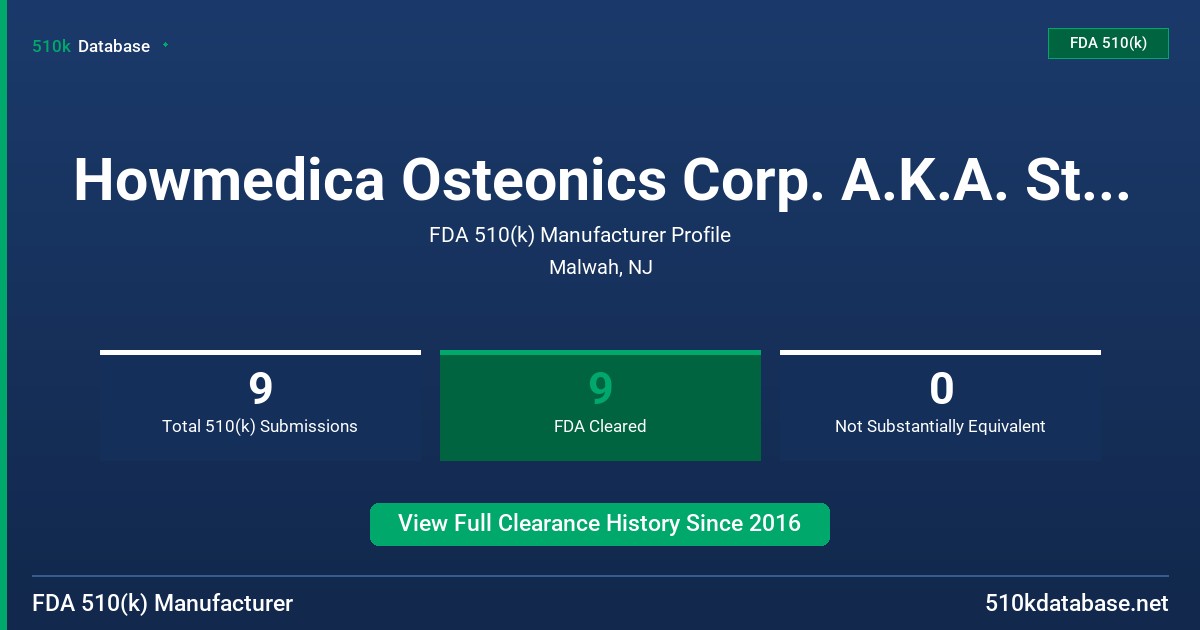 510k Database

FDA 510(k)

Howmedica Osteonics Corp. A.K.A. St...

FDA 510(k) Manufacturer Profile

Malwah, NJ

9
Total 510(k) Submissions

9
FDA Cleared

0
Not Substantially Equivalent

View Full Clearance History Since 2016

FDA 510(k) Manufacturer

510kdatabase.net